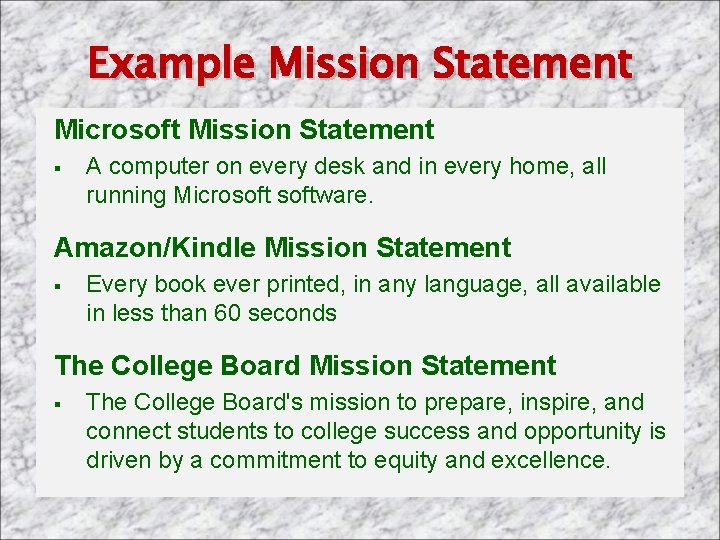 Example Mission Statement

Microsoft Mission Statement

▪ A computer on every desk and in every home, all running Microsoft software.

Amazon/Kindle Mission Statement

▪ Every book ever printed, in any language, all available in less than 60 seconds

The College Board Mission Statement

▪ The College Board's mission to prepare, inspire, and connect students to college success and opportunity is driven by a commitment to equity and excellence.